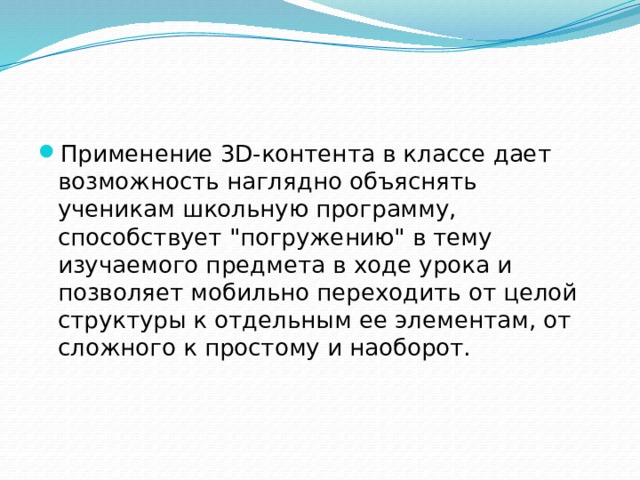 Применение 3D-контента в классе дает возможность наглядно объяснять ученикам школьную программу, способствует "погружению" в тему изучаемого предмета в ходе урока и позволяет мобильно переходить от целой структуры к отдельным ее элементам, от сложного к простому и наоборот.